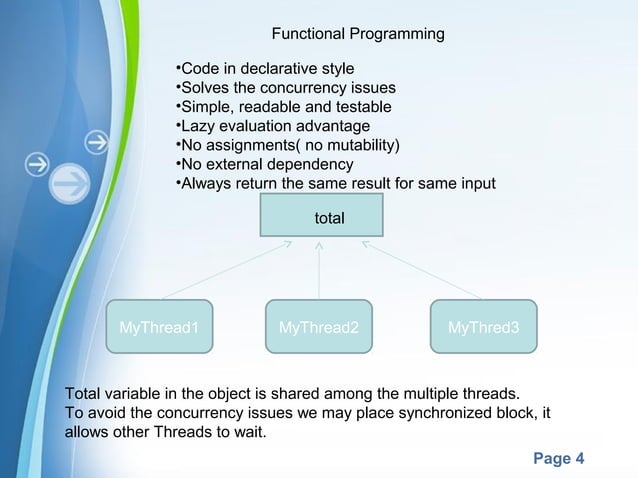 Functional Programming

•Code in declarative style
•Solves the concurrency issues
•Simple, readable and testable
•Lazy evaluation advantage
•No assignments( no mutability)
•No external dependency
•Always return the same result for same input

total

MyThread1

MyThread2

MyThred3

Total variable in the object is shared among the multiple threads.
To avoid the concurrency issues we may place synchronized block, it allows other Threads to wait.

Page 4